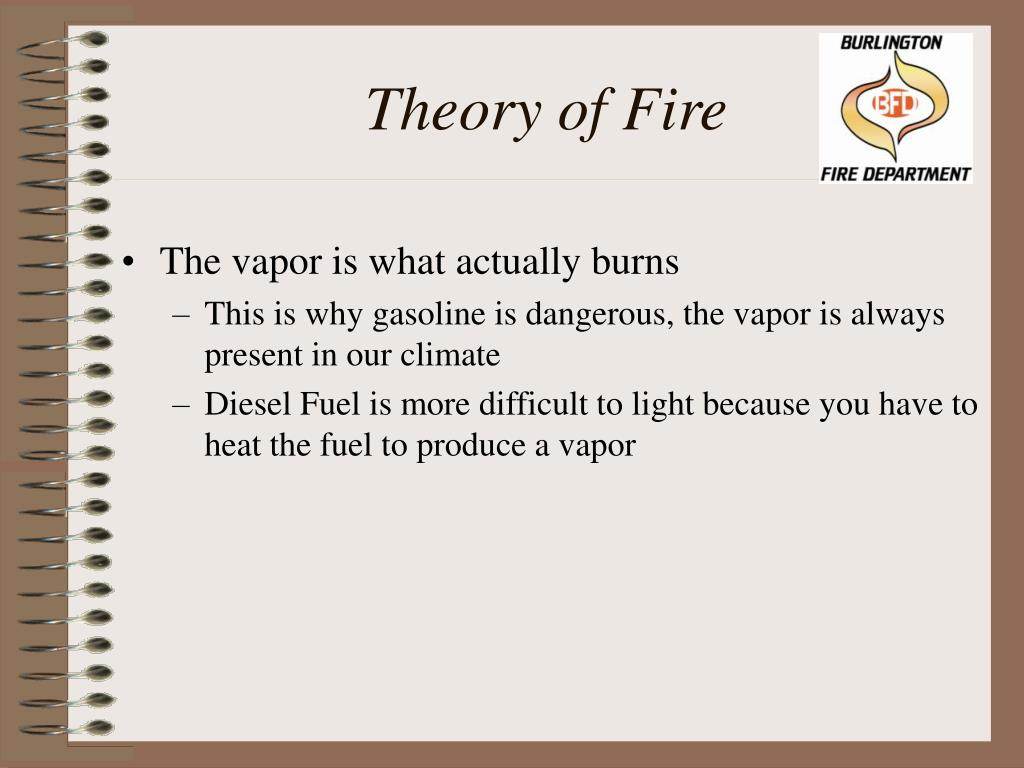 Theory of Fire

BURLINGTON
BFD
FIRE DEPARTMENT

• The vapor is what actually burns
– This is why gasoline is dangerous, the vapor is always present in our climate
– Diesel Fuel is more difficult to light because you have to heat the fuel to produce a vapor